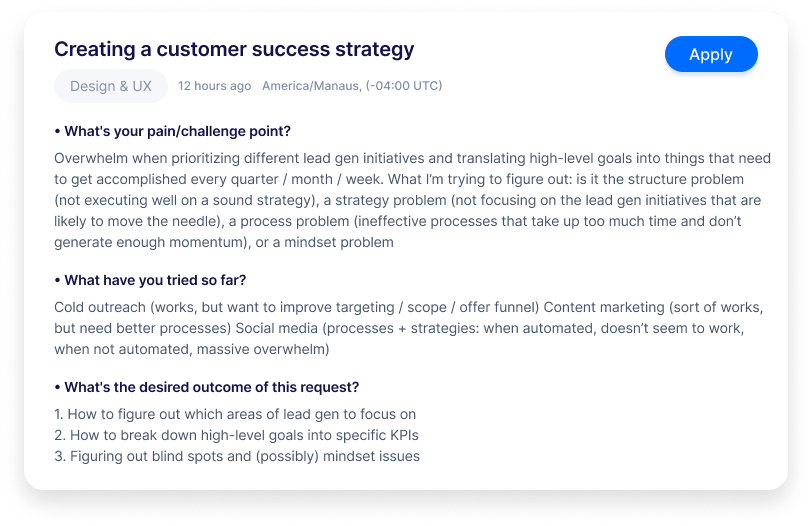 Creating a customer success strategy

Apply

Design & UX 12 hours ago America/Manaus, (-04:00 UTC)

• What's your pain/challenge point?

Overwhelm when prioritizing different lead gen initiatives and translating high-level goals into things that need to get accomplished every quarter / month / week. What I'm trying to figure out: is it the structure problem (not executing well on a sound strategy), a strategy problem (not focusing on the lead gen initiatives that are likely to move the needle), a process problem (ineffective processes that take up too much time and don't generate enough momentum), or a mindset problem

• What have you tried so far?

Cold outreach (works, but want to improve targeting / scope / offer funnel) Content marketing (sort of works, but need better processes) Social media (processes + strategies: when automated, doesn't seem to work, when not automated, massive overwhelm)

• What's the desired outcome of this request?

1. How to figure out which areas of lead gen to focus on
2. How to break down high-level goals into specific KPIs
3. Figuring out blind spots and (possibly) mindset issues